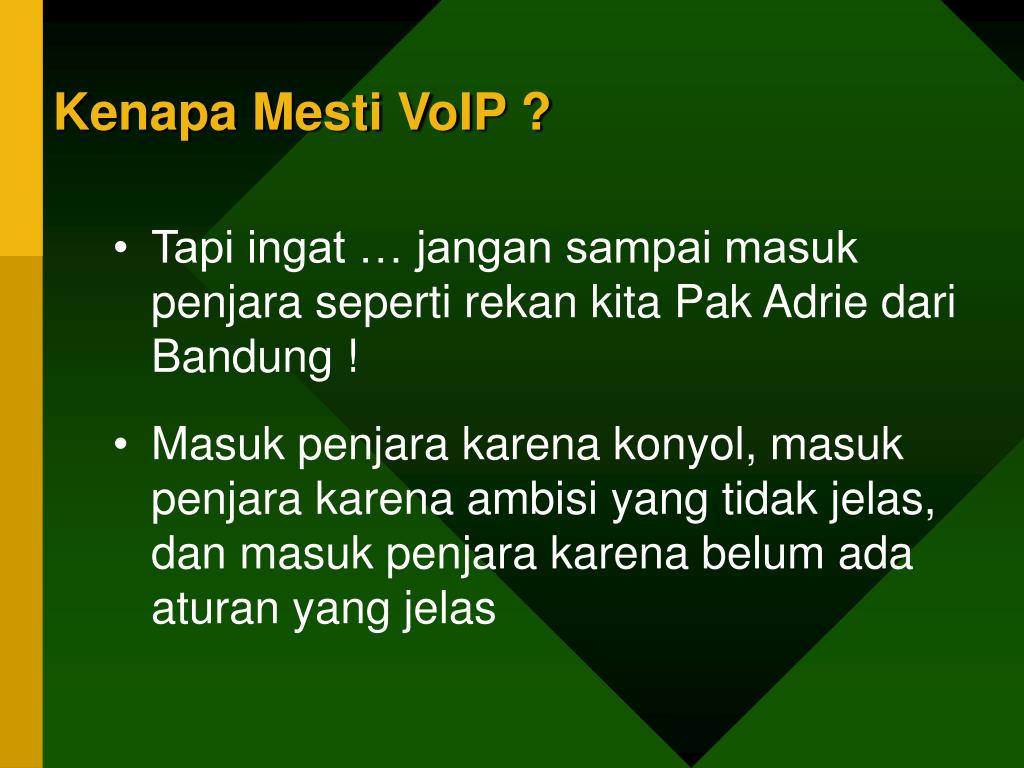 Kenapa Mesti VoIP ?

• Tapi ingat … jangan sampai masuk penjara seperti rekan kita Pak Adrie dari Bandung !

• Masuk penjara karena konyol, masuk penjara karena ambisi yang tidak jelas, dan masuk penjara karena belum ada aturan yang jelas